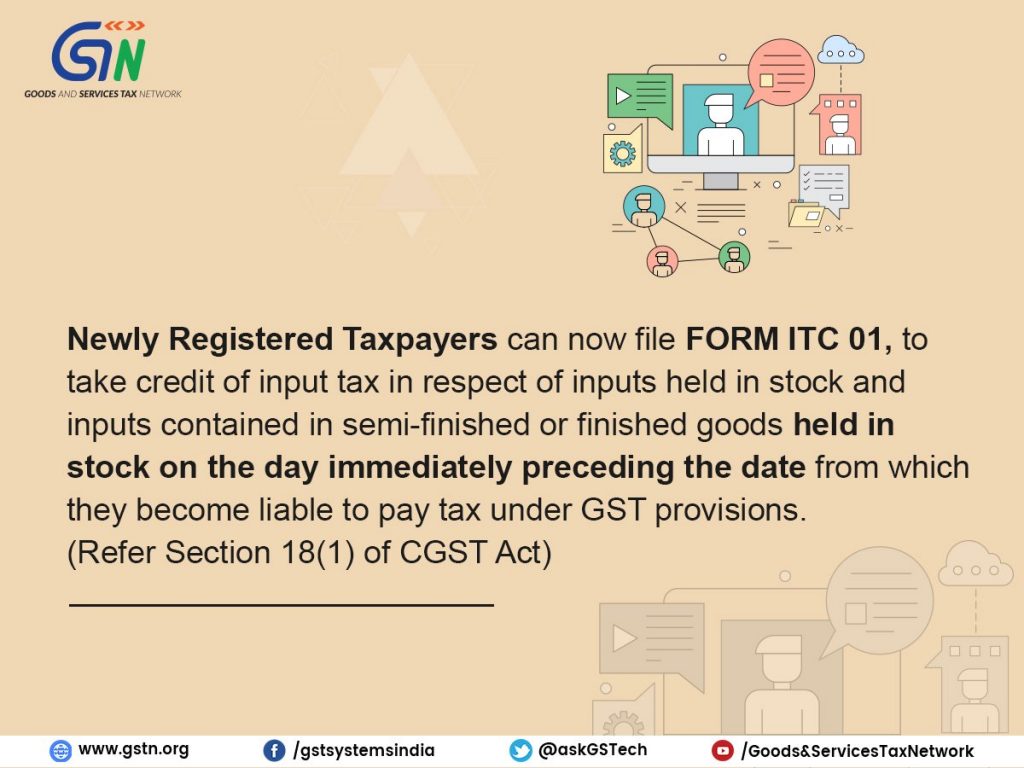 GSTN
GOODS AND SERVICES TAX NETWORK

Newly Registered Taxpayers can now file FORM ITC 01, to take credit of input tax in respect of inputs held in stock and inputs contained in semi-finished or finished goods held in stock on the day immediately preceding the date from which they become liable to pay tax under GST provisions.
(Refer Section 18(1) of CGST Act)

www.gstn.org /gstsystemsindia @askGSTech /Goods&ServicesTaxNetwork